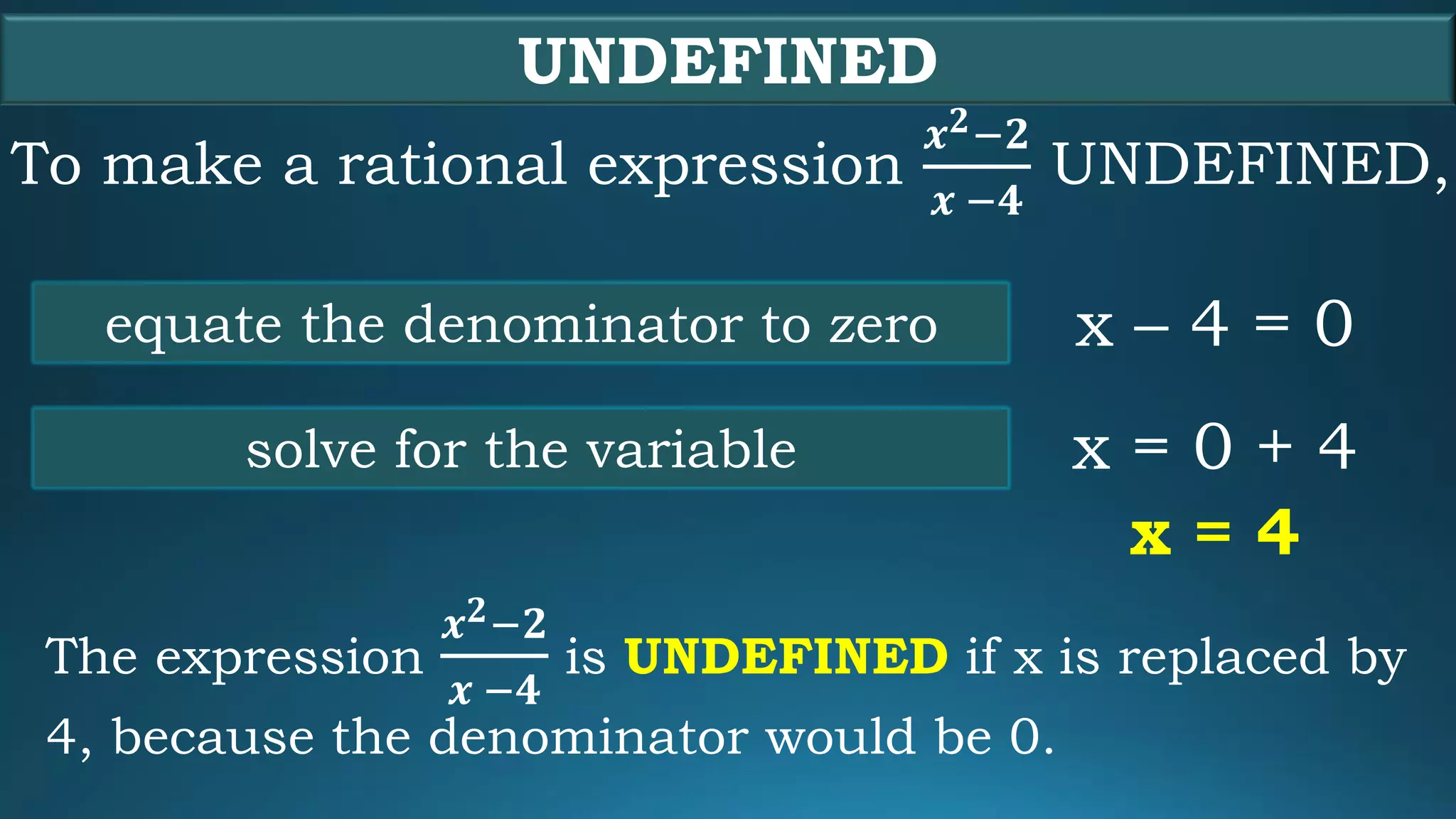 UNDEFINED

To make a rational expression $\frac{x^2-2}{x-4}$ UNDEFINED,

equate the denominator to zero

$x - 4 = 0$

solve for the variable

$x = 0 + 4$

$x = 4$

The expression $\frac{x^2-2}{x-4}$ is UNDEFINED if x is replaced by 4, because the denominator would be 0.